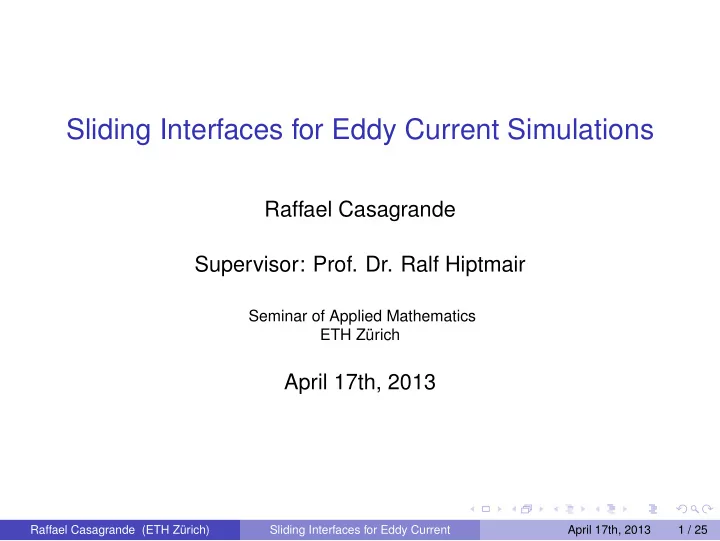 Sliding Interfaces for Eddy Current Simulations

Raffael Casagrande

Supervisor: Prof. Dr. Ralf Hiptmair

Seminar of Applied Mathematics
ETH Zürich

April 17th, 2013

Raffael Casagrande (ETH Zürich) Sliding Interfaces for Eddy Current April 17th, 2013 1 / 25